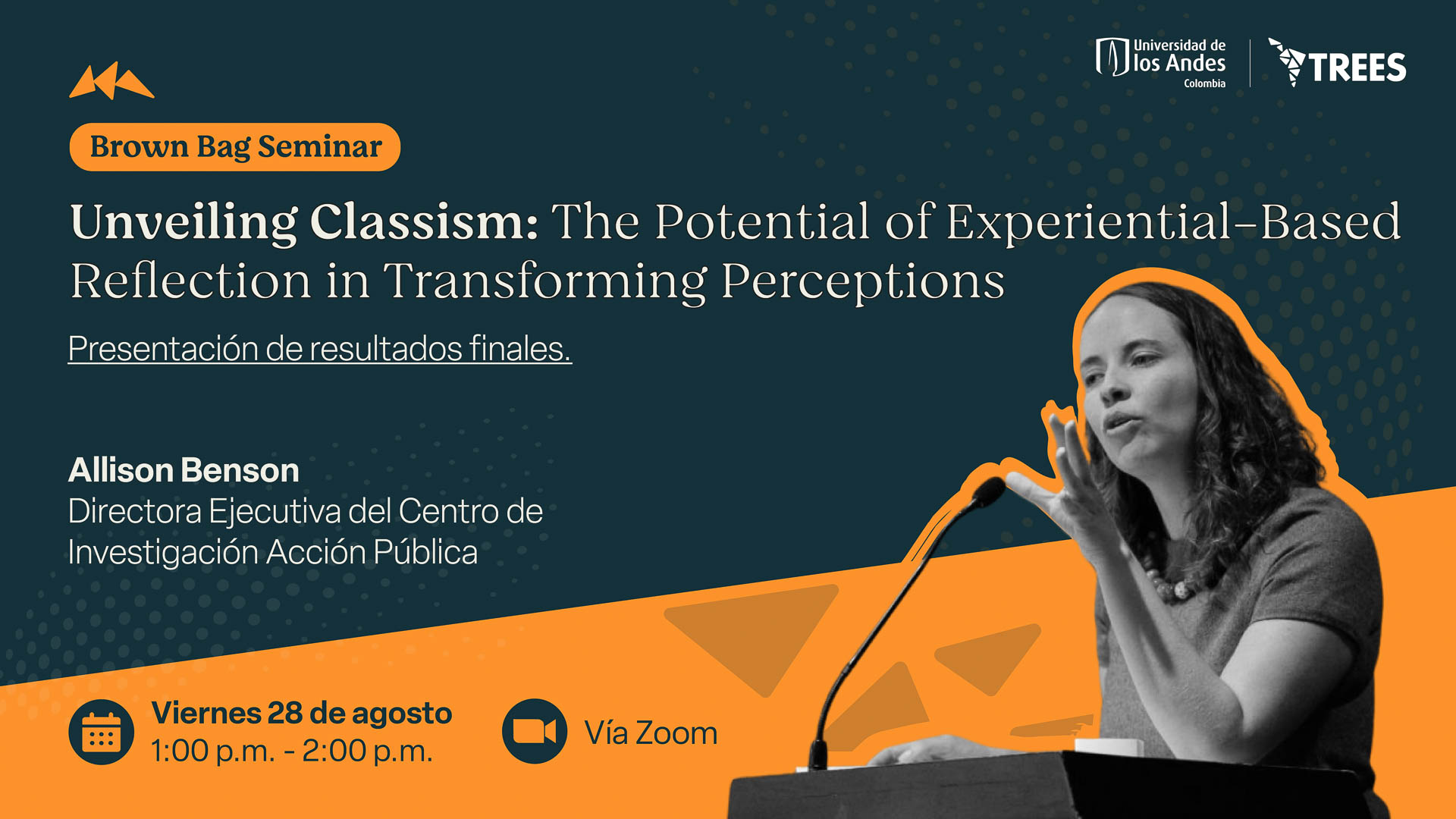 Universidad de los Andes Colombia

TREES

Brown Bag Seminar

Unveiling Classism: The Potential of Experiential-Based Reflection in Transforming Perceptions

Presentación de resultados finales.

Allison Benson
Directora Ejecutiva del Centro de Investigación Acción Pública

Viernes 28 de agosto
1:00 p.m. - 2:00 p.m.

Vía Zoom